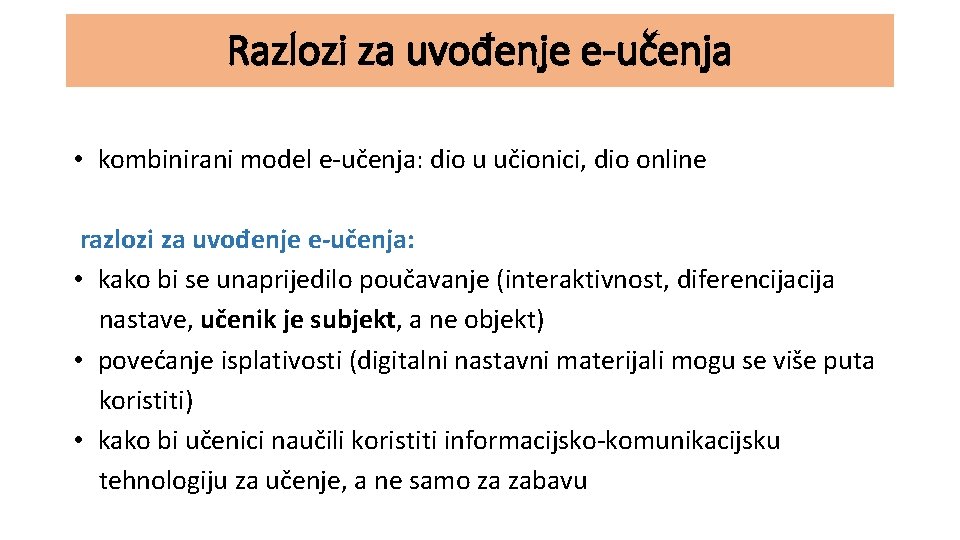 Razlozi za uvođenje e-učenja

• kombinirani model e-učenja: dio u učionici, dio online

razlozi za uvođenje e-učenja:
• kako bi se unaprijedilo poučavanje (interaktivnost, diferencijacija nastave, učenik je subjekt, a ne objekt)
• povećanje isplativosti (digitalni nastavni materijali mogu se više puta koristiti)
• kako bi učenici naučili koristiti informacijsko-komunikacijsku tehnologiju za učenje, a ne samo za zabavu